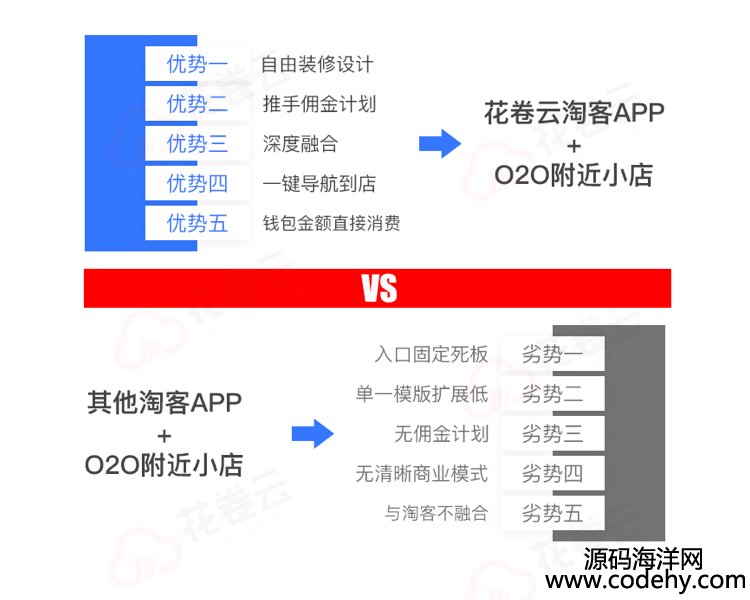 优势一 自由装修设计
优势二 推手佣金计划
优势三 深度融合
优势四 一键导航到店
优势五 钱包金额直接消费

花卷云淘客APP
+
O2O附近小店

VS

其他淘客APP
+
O2O附近小店

入口固定死板 劣势一
单一模版扩展低 劣势二
无佣金计划 劣势三
无清晰商业模式 劣势四
与淘客不融合 劣势五

花卷云

源码海洋网
www.codehy.com